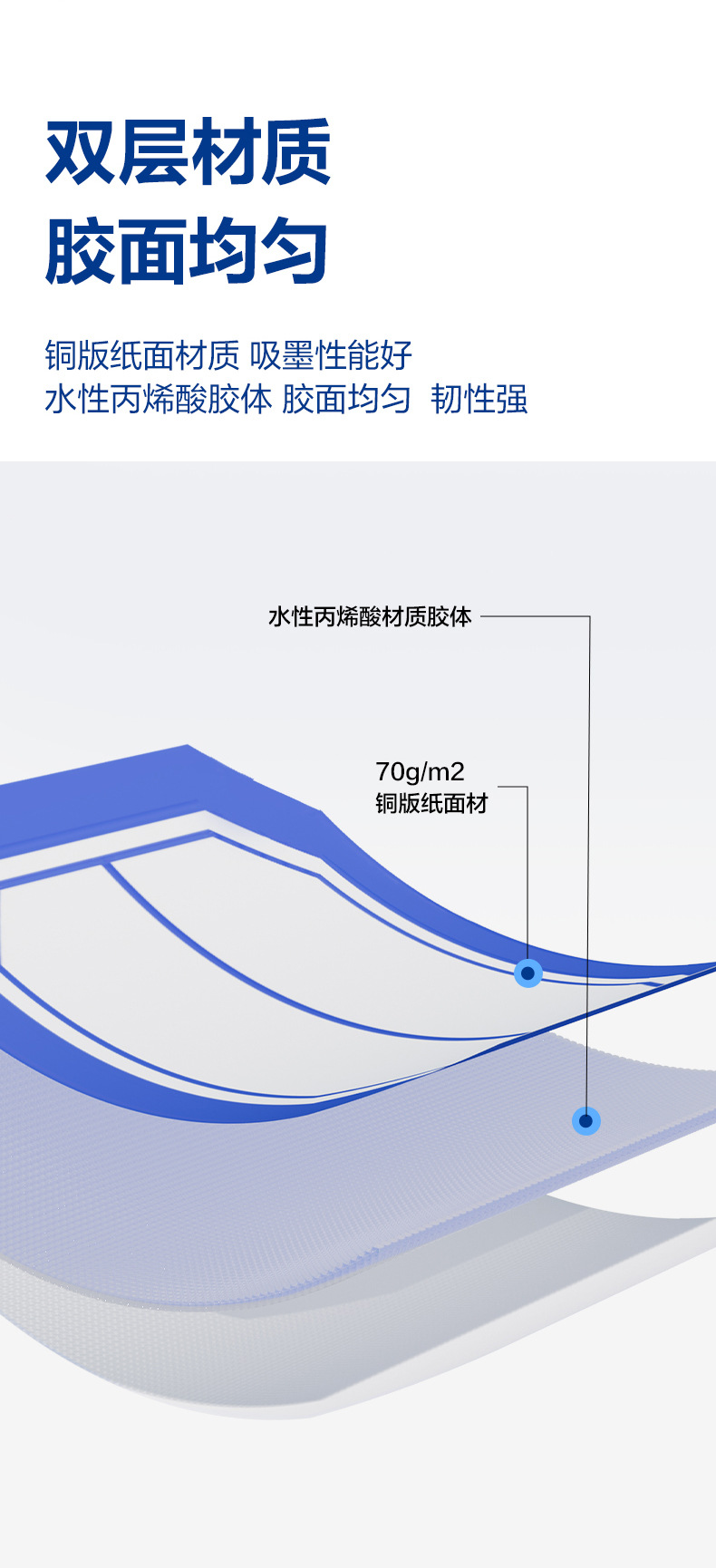 双层材质
胶面均匀

铜版纸面材质 吸墨性能好
水性丙烯酸胶体 胶面均匀 韧性强

水性丙烯酸材质胶体

70g/m2
铜版纸面材